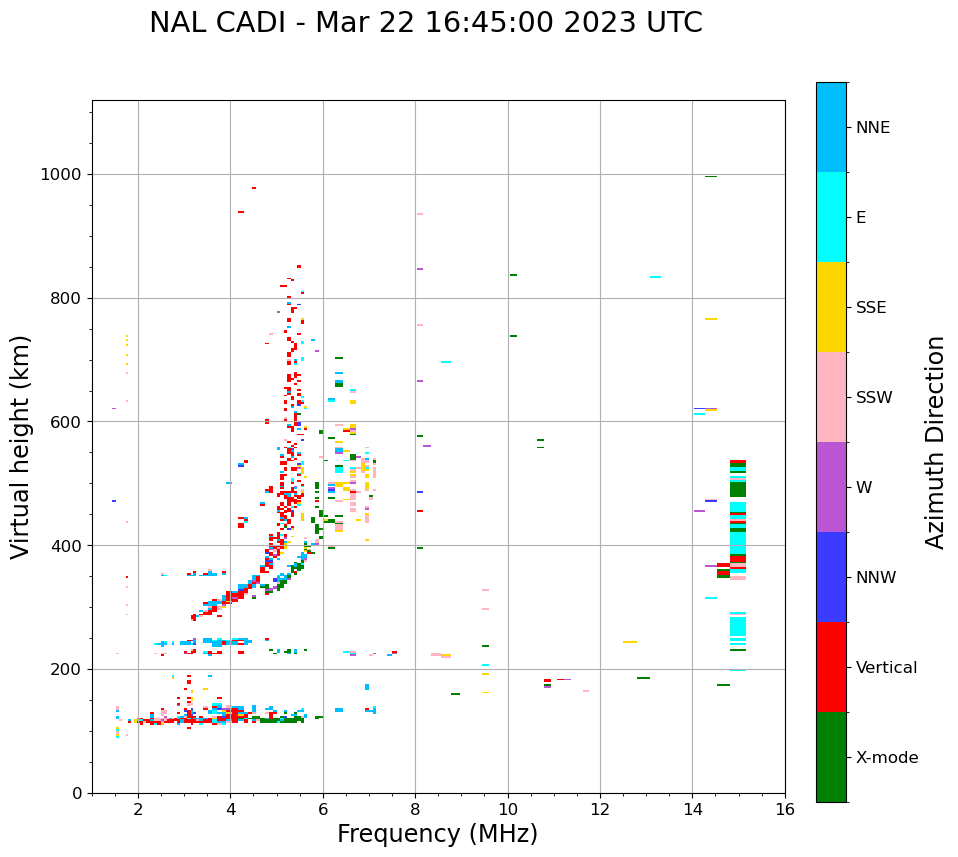 NAL CADI - Mar 22 16:45:00 2023 UTC

Virtual height (km)

1000
800
600
400
200
0

2
4
6
8
10
12
14
16

Frequency (MHz)

NNE
E
SSE
SSW
W
NNW
Vertical
X-mode

Azimuth Direction